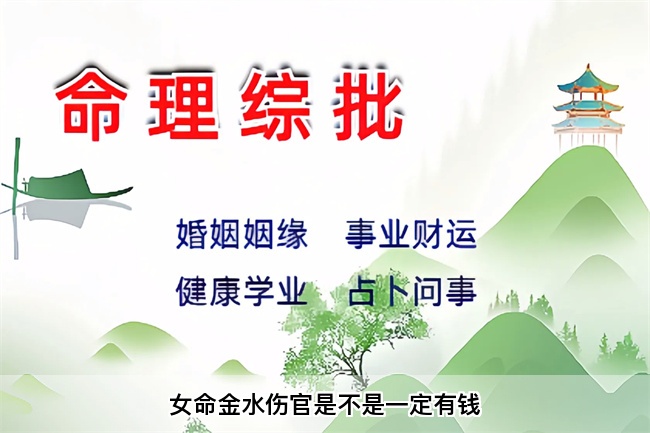 命理综批

婚姻姻缘　事业财运
健康学业　占卜问事

女命金水伤官是不是一定有钱